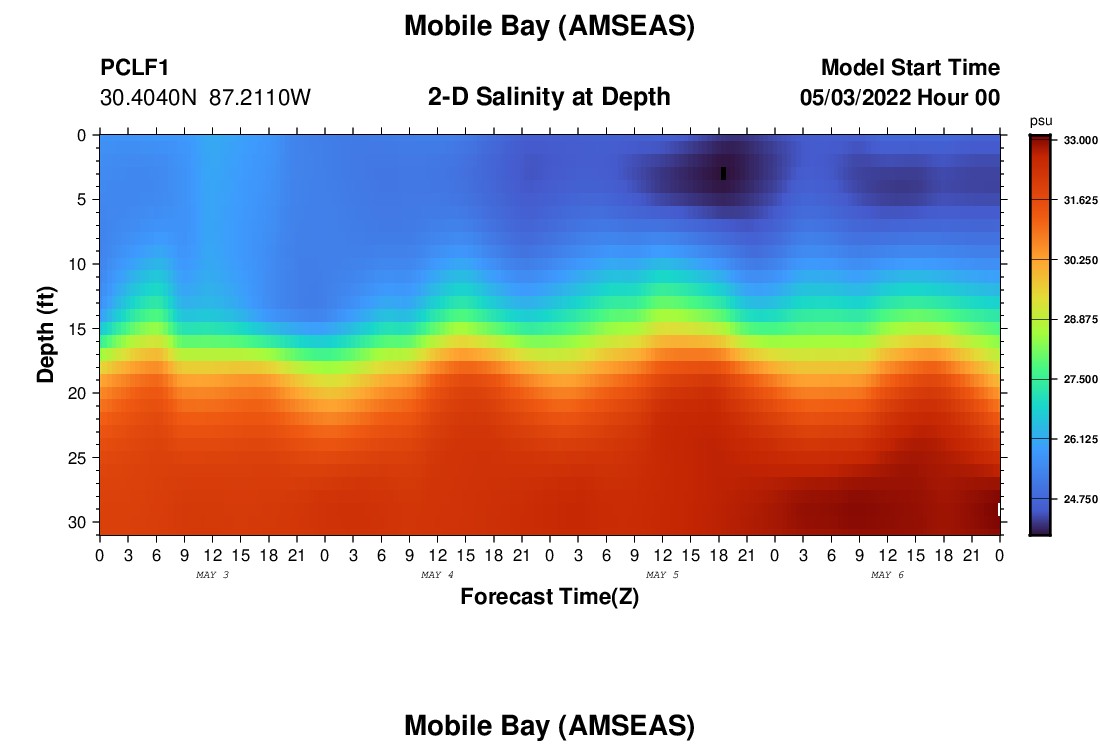 Mobile Bay (AMSEAS)

PCLF1
30.4040N 87.2110W

2-D Salinity at Depth

Model Start Time
05/03/2022 Hour 00

psu
33.000
31.625
30.250
28.875
27.500
26.125
24.750

Depth (ft)
0
5
10
15
20
25
30

0 3 6 9 12 15 18 21 0 3 6 9 12 15 18 21 0 3 6 9 12 15 18 21 0 3 6 9 12 15 18 21 0
MAY 3
MAY 4
MAY 5
MAY 6

Forecast Time(Z)

Mobile Bay (AMSEAS)